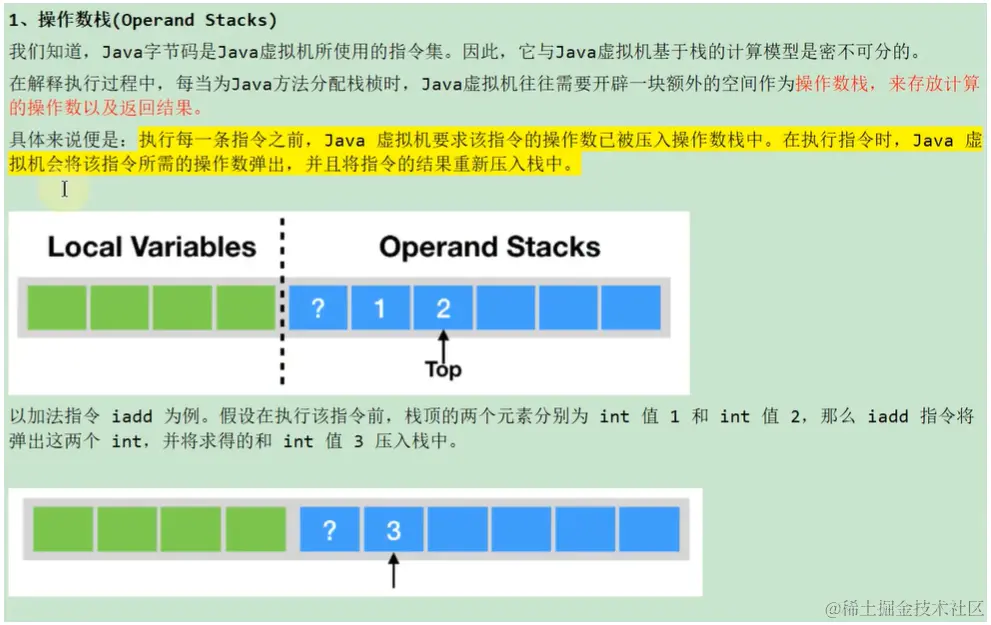 1、操作数栈(Operand Stacks)

我们知道，Java字节码是Java虚拟机所使用的指令集。因此，它与Java虚拟机基于栈的计算模型是密不可分的。

在解释执行过程中，每当为Java方法分配栈桢时，Java虚拟机往往需要开辟一块额外的空间作为操作数栈，来存放计算的操作数以及返回结果。

具体来说便是：执行每一条指令之前，Java 虚拟机要求该指令的操作数已被压入操作数栈中。在执行指令时，Java 虚拟机会将该指令所需的操作数弹出，并且将指令的结果重新压入栈中。

Local Variables

Operand Stacks

?

1

2

Top

以加法指令 iadd 为例。假设在执行该指令前，栈顶的两个元素分别为 int 值 1 和 int 值 2，那么 iadd 指令将弹出这两个 int，并将求得的和 int 值 3 压入栈中。

?

3

@稀土掘金技术社区